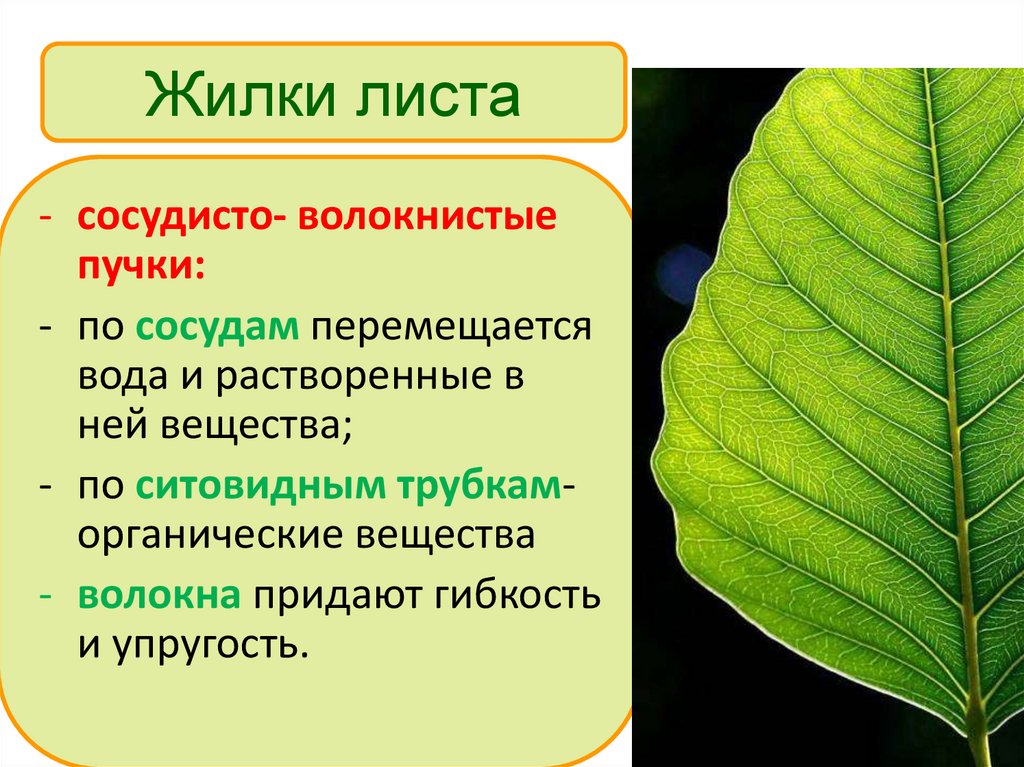 Жилки листа

- сосудисто- волокнистые пучки:
- по сосудам перемещается вода и растворенные в ней вещества;
- по ситовидным трубкам- органические вещества
- волокна придают гибкость и упругость.